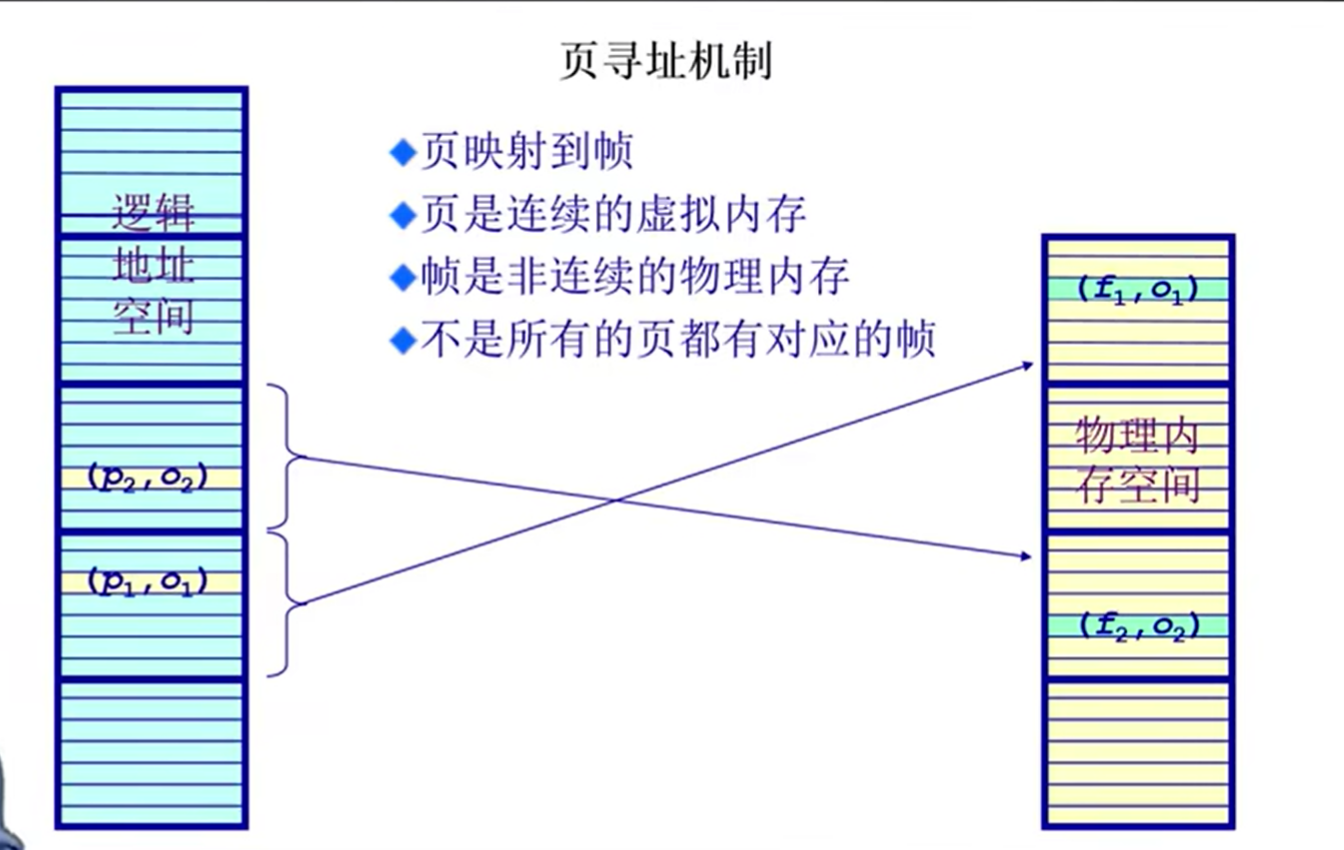 页寻址机制

◆页映射到帧
◆页是连续的虚拟内存
◆帧是非连续的物理内存
◆不是所有的页都有对应的帧

逻辑地址空间

$(p_2, o_2)$

$(p_1, o_1)$

$(f_1, o_1)$

物理内存空间

$(f_2, o_2)$